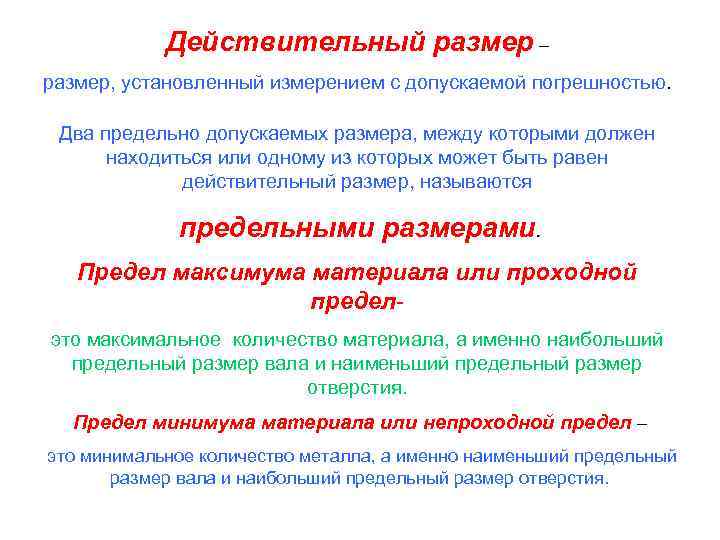 Действительный размер –

размер, установленный измерением с допускаемой погрешностью.

Два предельно допускаемых размера, между которыми должен находиться или одному из которых может быть равен действительный размер, называются

предельными размерами.

Предел максимума материала или проходной предел-

это максимальное количество материала, а именно наибольший предельный размер вала и наименьший предельный размер отверстия.

Предел минимума материала или непроходной предел –

это минимальное количество металла, а именно наименьший предельный размер вала и наибольший предельный размер отверстия.